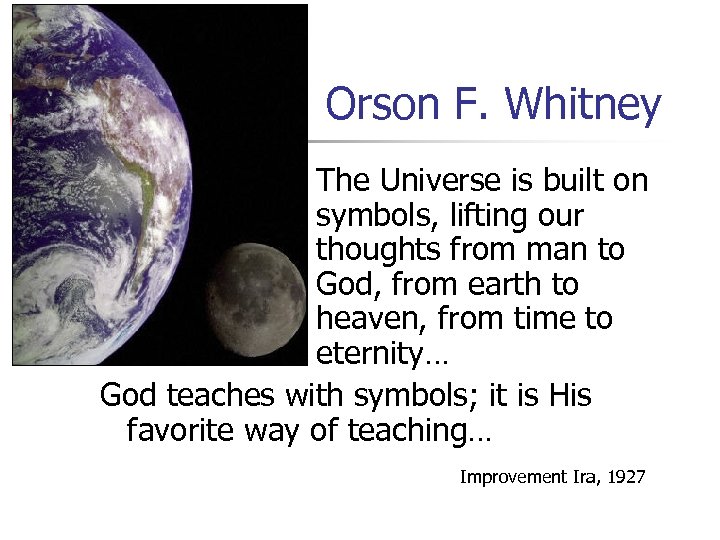 Orson F. Whitney

The Universe is built on symbols, lifting our thoughts from man to God, from earth to heaven, from time to eternity…

God teaches with symbols; it is His favorite way of teaching…

Improvement Ira, 1927